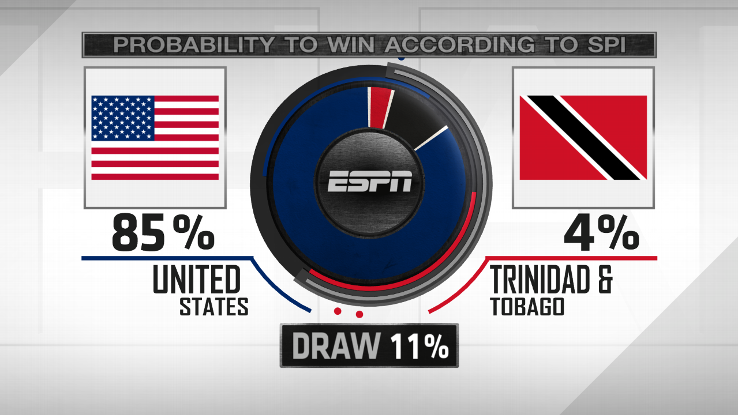 PROBABILITY TO WIN ACCORDING TO SPI

ESPN

85%
UNITED STATES

4%
TRINIDAD & TOBAGO

DRAW 11%